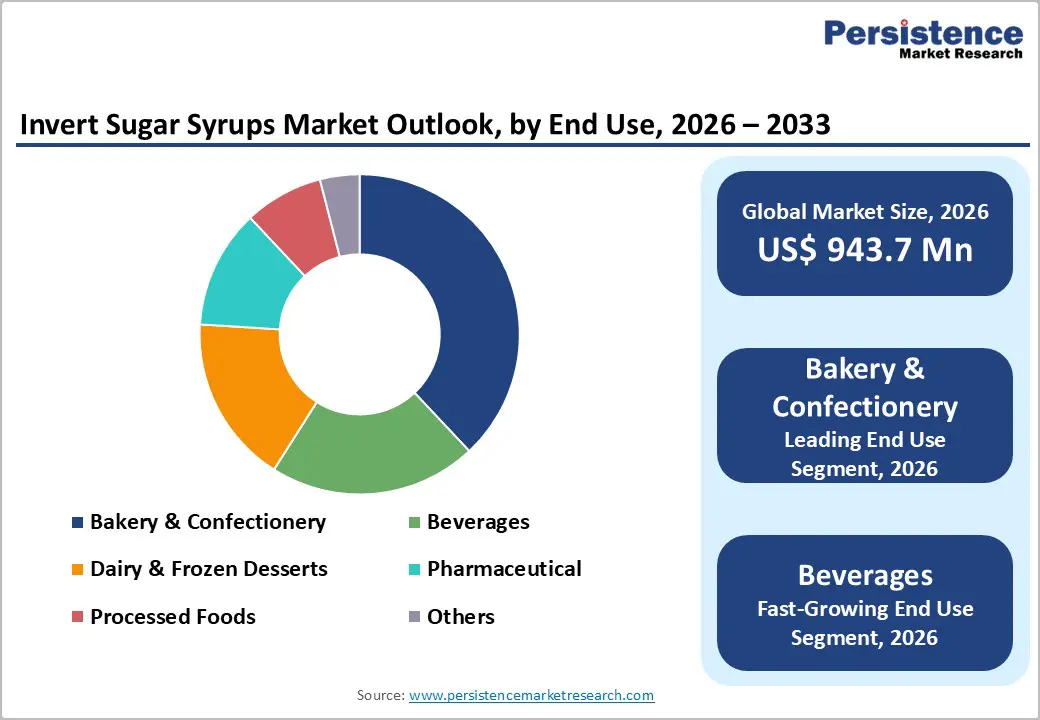 Persistence
Market Research

Invert Sugar Syrups Market Outlook, by End Use, 2026 – 2033

Bakery & Confectionery
Beverages
Dairy & Frozen Desserts
Pharmaceutical
Processed Foods
Others

Global Market Size, 2026
US$ 943.7 Mn

Bakery & Confectionery
Leading End Use Segment, 2026

Beverages
Fast-Growing End Use Segment, 2026

Source: www.persistencemarketresearch.com